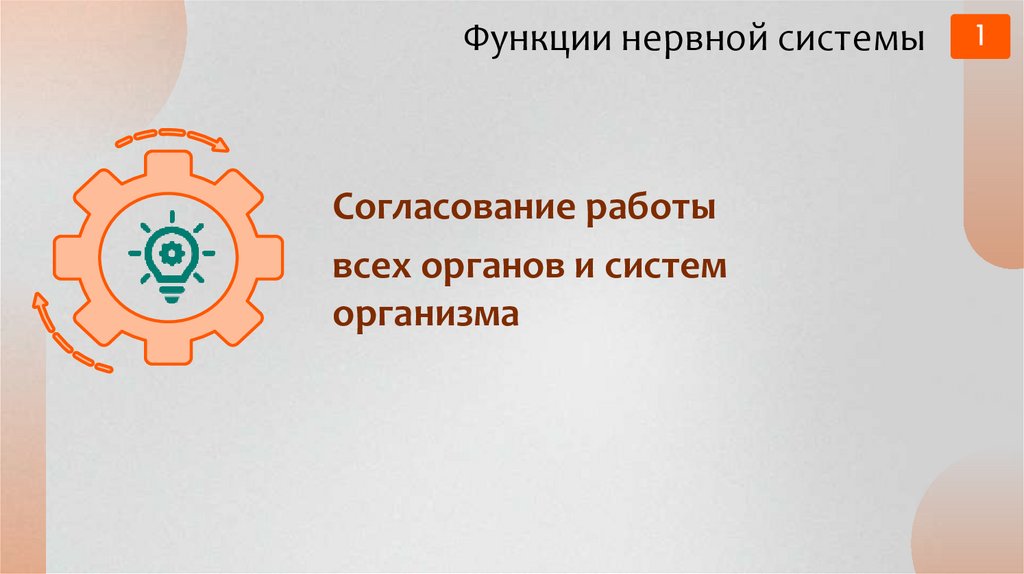 Функции нервной системы

1

Согласование работы

всех органов и систем организма